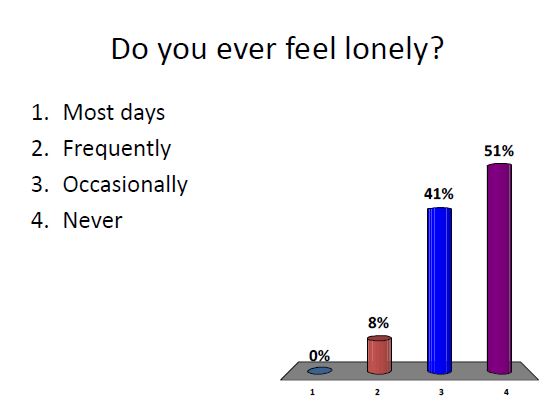 Do you ever feel lonely?

1. Most days
2. Frequently
3. Occasionally
4. Never

0%
8%
41%
51%

1
2
3
4